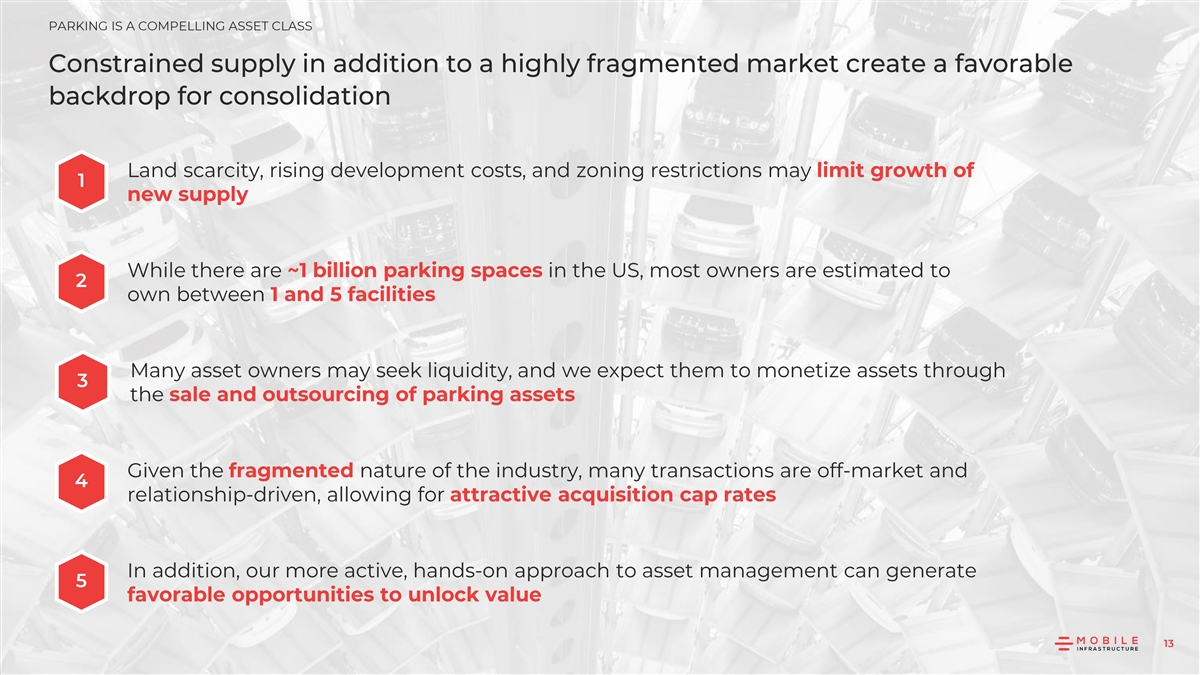 PARKING IS A COMPELLING ASSET CLASS

Constrained supply in addition to a highly fragmented market create a favorable backdrop for consolidation

1
Land scarcity, rising development costs, and zoning restrictions may limit growth of new supply

2
While there are ~1 billion parking spaces in the US, most owners are estimated to own between 1 and 5 facilities

3
Many asset owners may seek liquidity, and we expect them to monetize assets through the sale and outsourcing of parking assets

4
Given the fragmented nature of the industry, many transactions are off-market and relationship-driven, allowing for attractive acquisition cap rates

5
In addition, our more active, hands-on approach to asset management can generate favorable opportunities to unlock value

MOBILE INFRASTRUCTURE

13